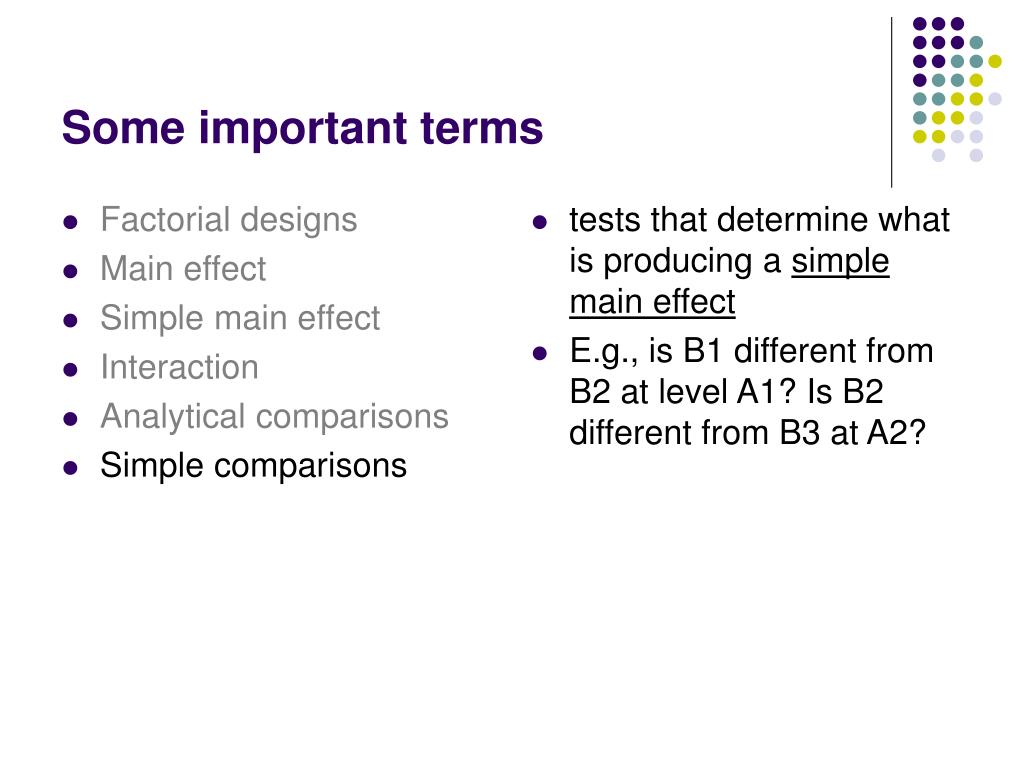 Some important terms

- Factorial designs
- Main effect
- Simple main effect
- Interaction
- Analytical comparisons
- Simple comparisons

- tests that determine what is producing a simple main effect
- E.g., is B1 different from B2 at level A1? Is B2 different from B3 at A2?